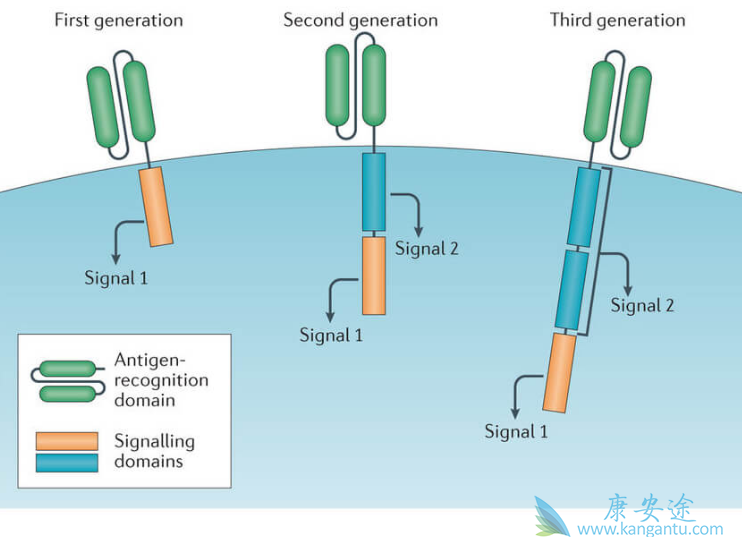 First generation

Second generation

Third generation

Signal 1

Signal 2

Signal 1

Signal 2

Signal 1

Antigen-recognition domain

Signalling domains

康安途
www.kangantu.com